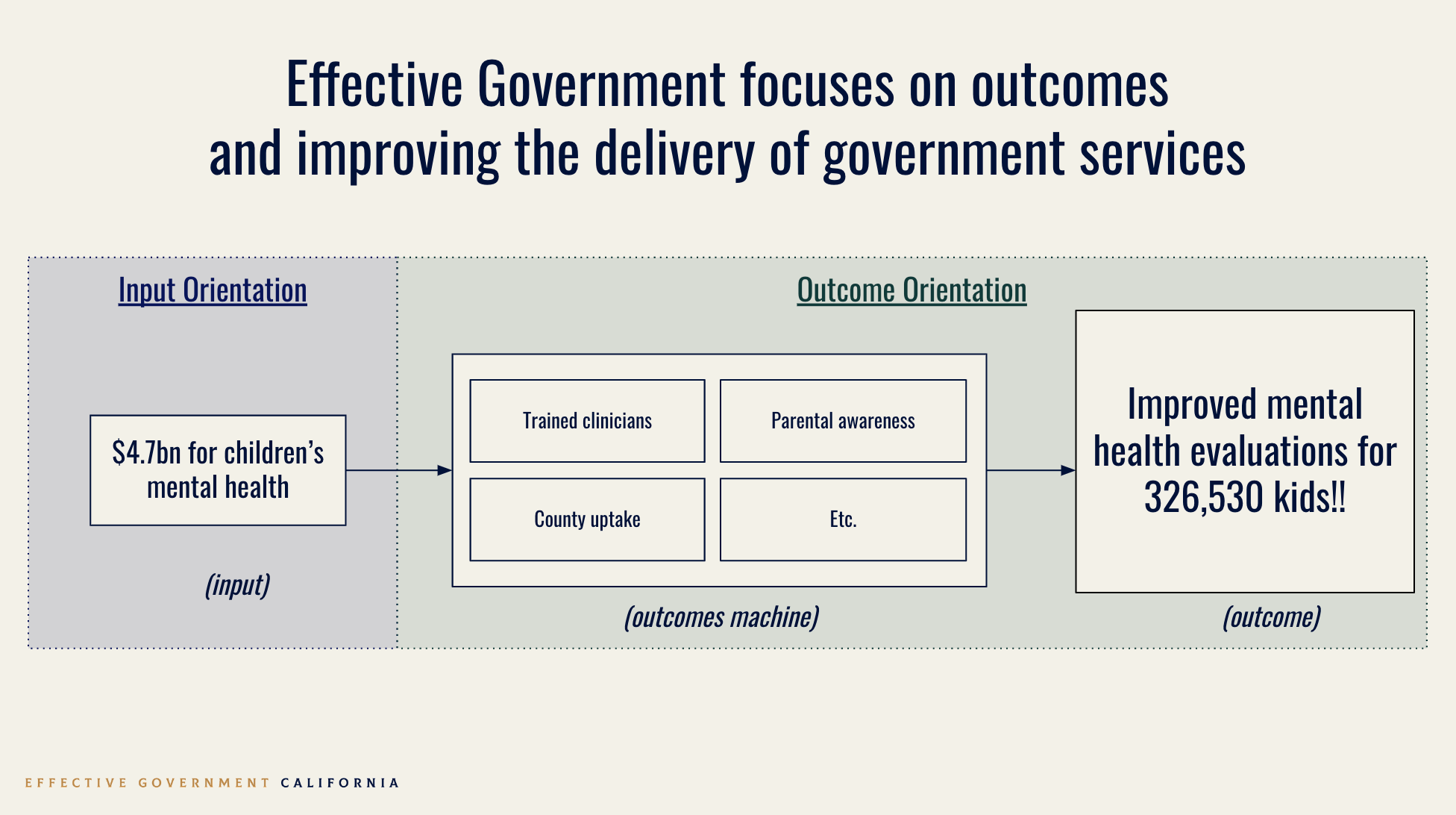 Effective Government focuses on outcomes and improving the delivery of government services

Input Orientation

$4.7bn for children's mental health

(input)

Outcome Orientation

Trained clinicians

Parental awareness

County uptake

Etc.

(outcomes machine)

Improved mental health evaluations for 326,530 kids!!

(outcome)

EFFECTIVE GOVERNMENT CALIFORNIA